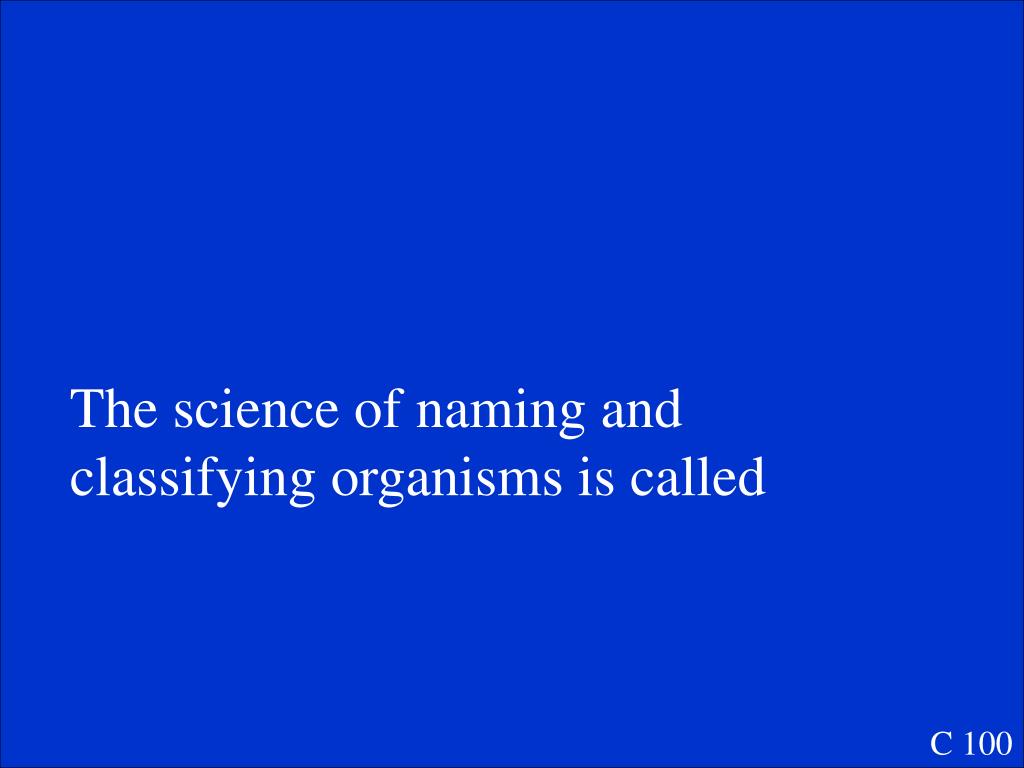 The science of naming and classifying organisms is called

C 100